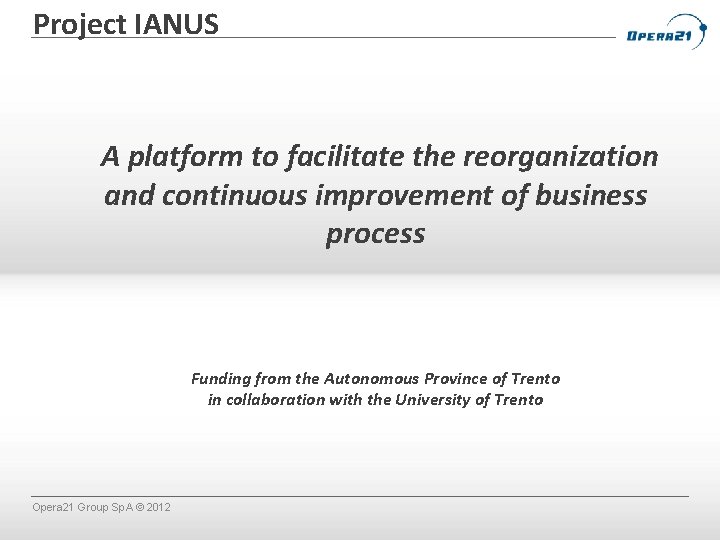 Project IANUS

OPERA21

A platform to facilitate the reorganization and continuous improvement of business process

Funding from the Autonomous Province of Trento in collaboration with the University of Trento

Opera21 Group SpA © 2012